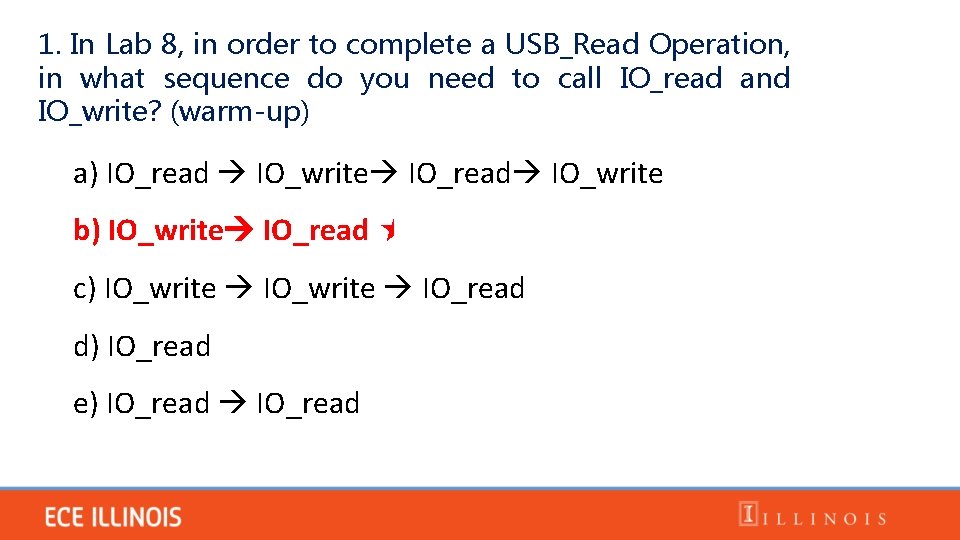 1. In Lab 8, in order to complete a USB_Read Operation, in what sequence do you need to call IO_read and IO_write? (warm-up)

a) IO_read → IO_write→ IO_read→ IO_write

b) IO_write→ IO_read

c) IO_write → IO_write → IO_read

d) IO_read

e) IO_read → IO_read

ECE ILLINOIS

ILLINOIS